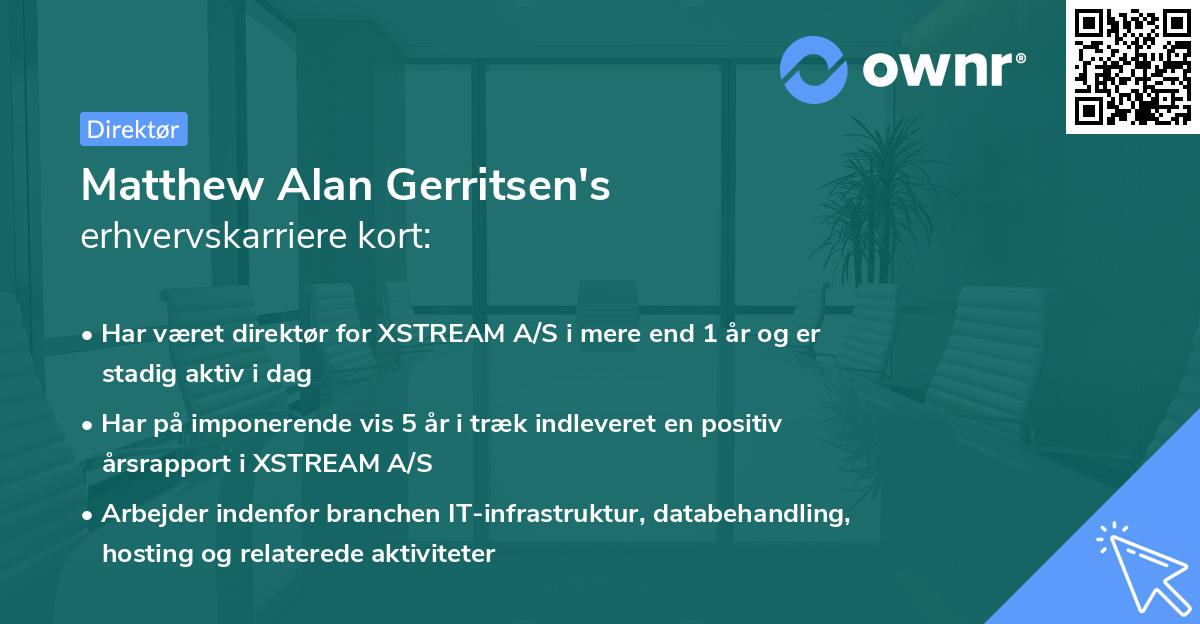 ownr®

Direktør

Matthew Alan Gerritsen's
erhvervskarriere kort:

• Har været direktør for XSTREAM A/S i mere end 1 år og er stadig aktiv i dag

• Har på imponerende vis 5 år i træk indleveret en positiv årsrapport i XSTREAM A/S

• Arbejder indenfor branchen IT-infrastruktur, databehandling, hosting og relaterede aktiviteter